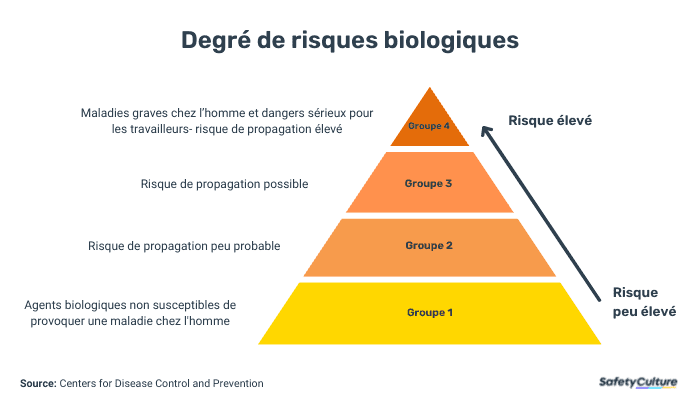 Degré de risques biologiques

Maladies graves chez l'homme et dangers sérieux pour les travailleurs- risque de propagation élevé

Groupe 4

Risque élevé

Risque de propagation possible

Groupe 3

Risque de propagation peu probable

Groupe 2

Agents biologiques non susceptibles de provoquer une maladie chez l'homme

Groupe 1

Risque peu élevé

Source: Centers for Disease Control and Prevention

SafetyCulture